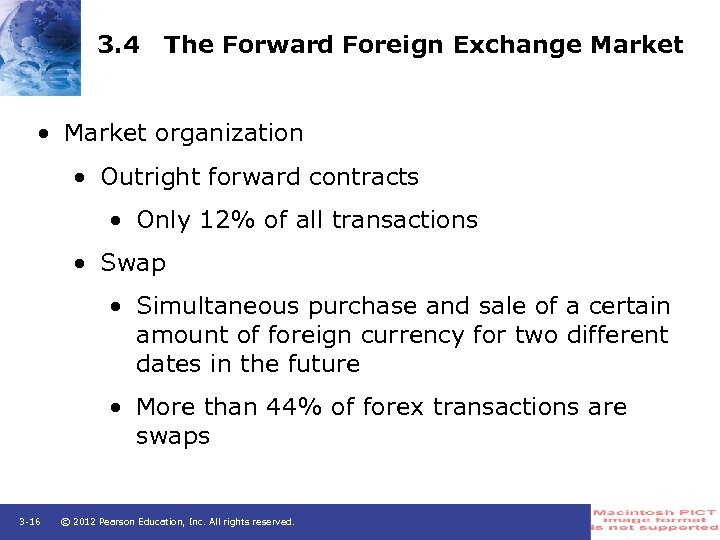 3.4 The Forward Foreign Exchange Market

• Market organization
• Outright forward contracts
• Only 12% of all transactions
• Swap
• Simultaneous purchase and sale of a certain amount of foreign currency for two different dates in the future
• More than 44% of forex transactions are swaps

3-16 © 2012 Pearson Education, Inc. All rights reserved.

Macintosh PICT image format is not supported